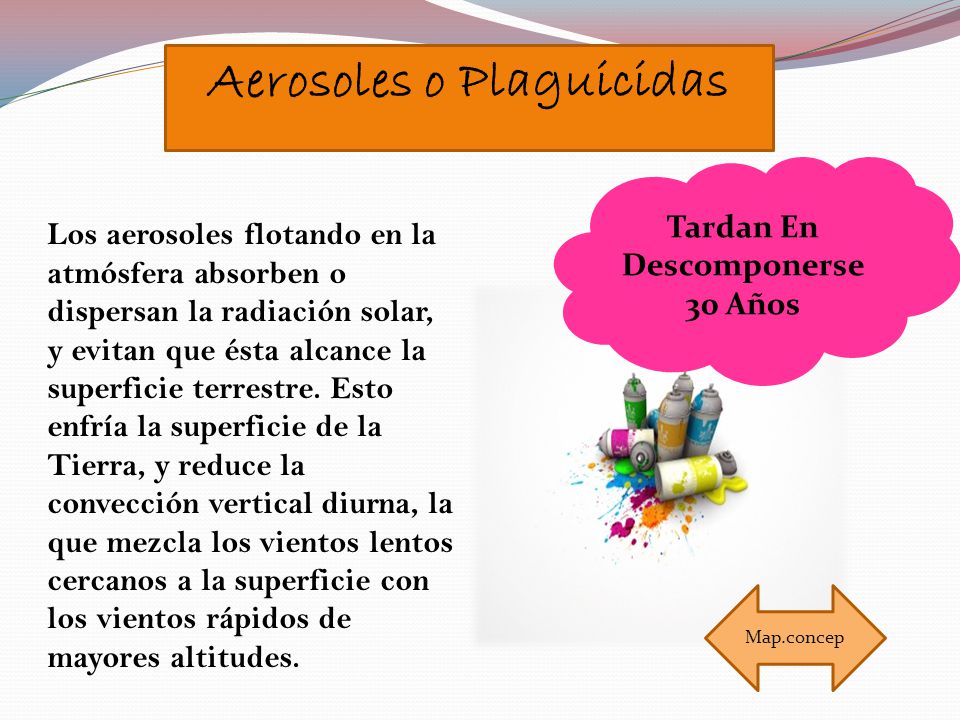 Aerosoles o Plaguicidas

Los aerosoles flotando en la atmósfera absorben o dispersan la radiación solar, y evitan que ésta alcance la superficie terrestre. Esto enfría la superficie de la Tierra, y reduce la convección vertical diurna, la que mezcla los vientos lentos cercanos a la superficie con los vientos rápidos de mayores altitudes.

Tardan En Descomponerse 30 Años

Map.concep